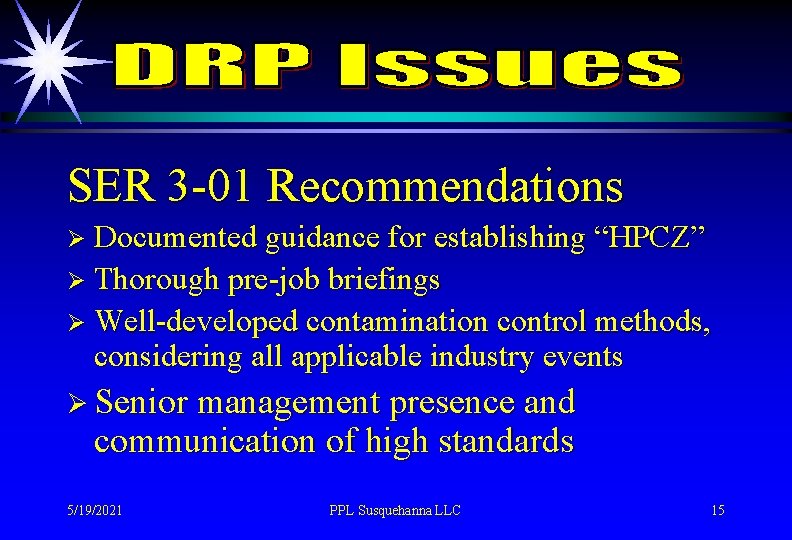 DRP Issues

SER 3-01 Recommendations

➢ Documented guidance for establishing “HPCZ”
➢ Thorough pre-job briefings
➢ Well-developed contamination control methods, considering all applicable industry events
➢ Senior management presence and communication of high standards

5/19/2021 PPL Susquehanna LLC 15